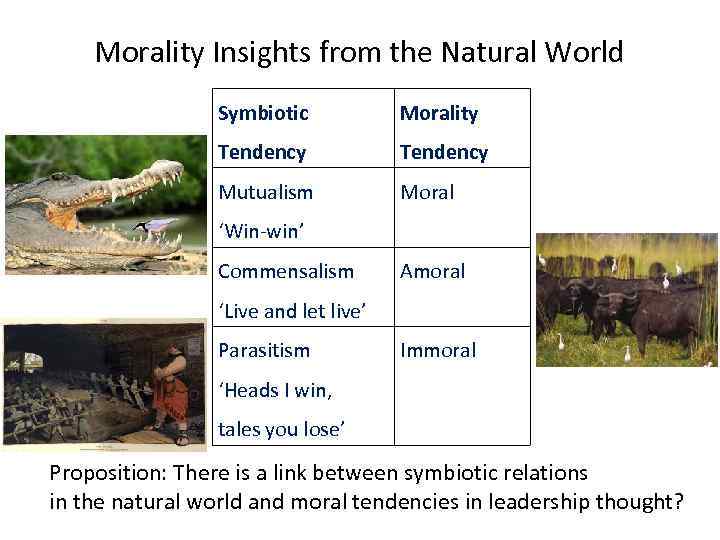 Morality Insights from the Natural World

| Symbiotic Tendency | Morality Tendency |
|---|---|
| Mutualism 'Win-win' | Moral |
| Commensalism 'Live and let live' | Amoral |
| Parasitism 'Heads I win, tales you lose' | Immoral |

Proposition: There is a link between symbiotic relations in the natural world and moral tendencies in leadership thought?